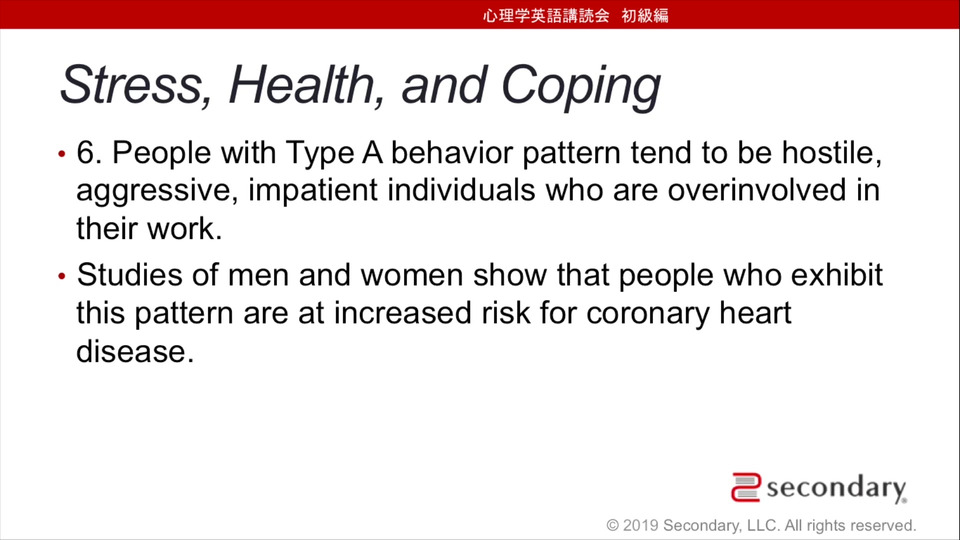 心理学英語講読会　初級編

Stress, Health, and Coping

• 6. People with Type A behavior pattern tend to be hostile, aggressive, impatient individuals who are overinvolved in their work.

• Studies of men and women show that people who exhibit this pattern are at increased risk for coronary heart disease.

secondary

© 2019 Secondary, LLC. All rights reserved.